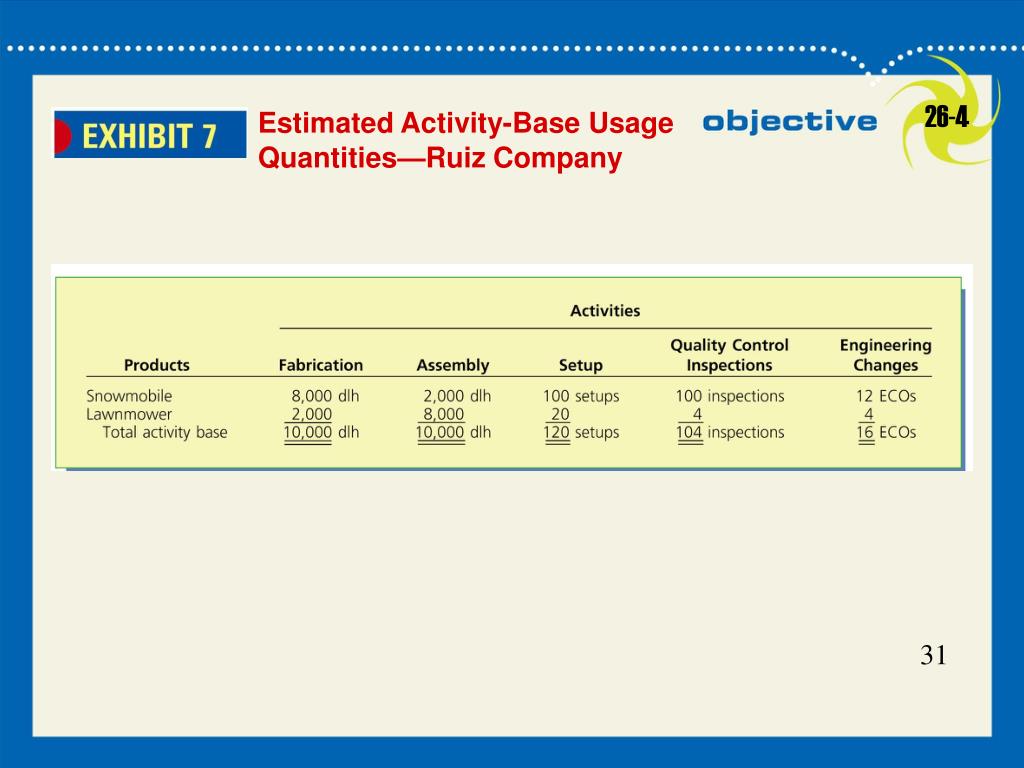 EXHIBIT 7

Estimated Activity-Base Usage Quantities—Ruiz Company

objective

26-4

Activities

| Products | Fabrication | Assembly | Setup | Quality Control Inspections | Engineering Changes |
|---|---|---|---|---|---|
| Snowmobile | 8,000 dlh | 2,000 dlh | 100 setups | 100 inspections | 12 ECOs |
| Lawnmower | 2,000 | 8,000 | 20 | 4 | 4 |
| Total activity base | 10,000 dlh | 10,000 dlh | 120 setups | 104 inspections | 16 ECOs |

31